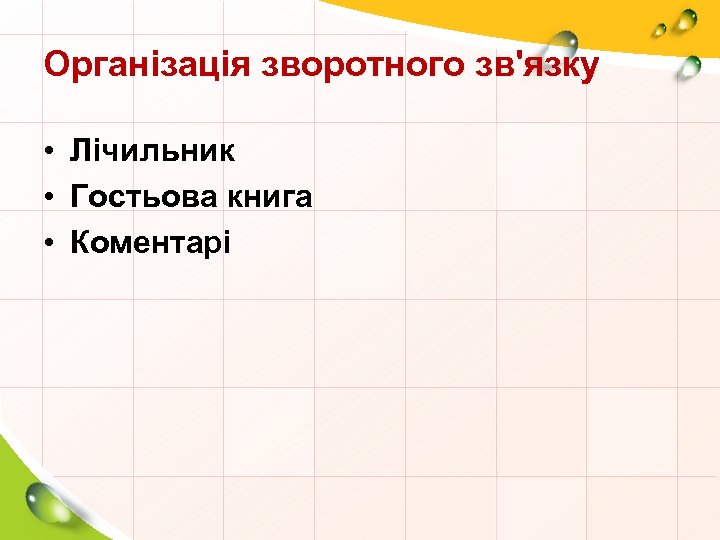 Організація зворотного зв'язку

• Лічильник
• Гостьова книга
• Коментарі